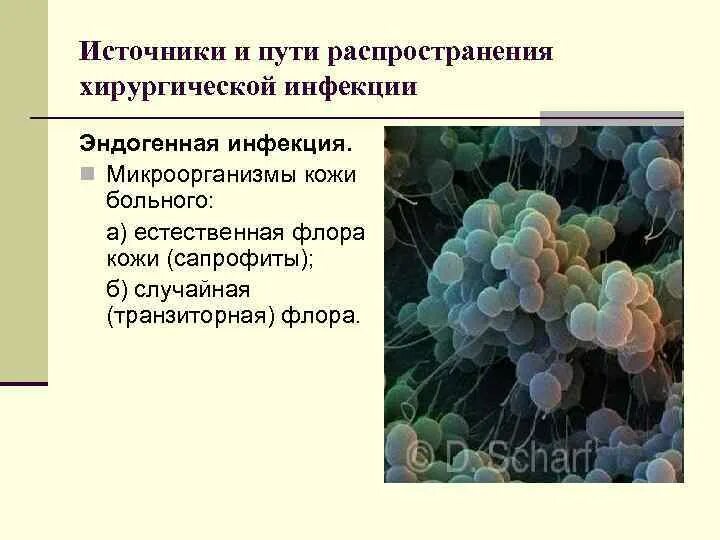 Источники и пути распространения хирургической инфекции

Эндогенная инфекция.

Микроорганизмы кожи больного:

а) естественная флора кожи (сапрофиты);

б) случайная (транзиторная) флора.

© D. Scharf